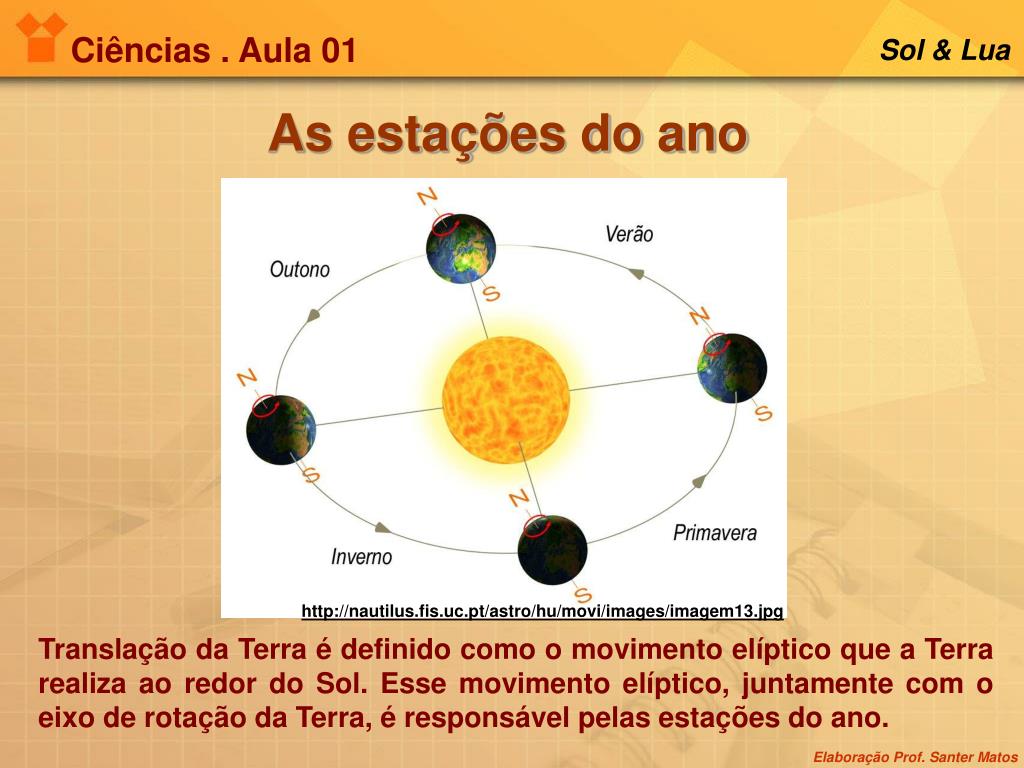 Ciências . Aula 01

Sol & Lua

As estações do ano

N
S
Verão
Outono
N
S
N
S
N
S
Primavera
Inverno

http://nautilus.fis.uc.pt/astro/hu/movi/images/imagem13.jpg

Translação da Terra é definido como o movimento elíptico que a Terra realiza ao redor do Sol. Esse movimento elíptico, juntamente com o eixo de rotação da Terra, é responsável pelas estações do ano.

Elaboração Prof. Santer Matos